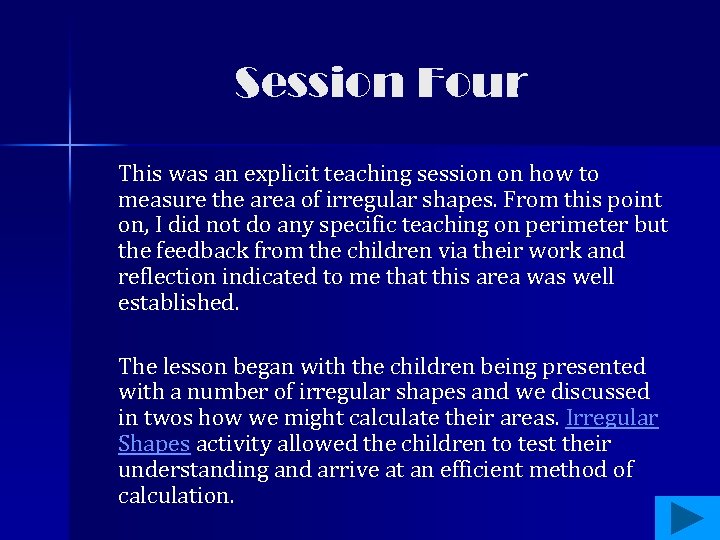 Session Four

This was an explicit teaching session on how to measure the area of irregular shapes. From this point on, I did not do any specific teaching on perimeter but the feedback from the children via their work and reflection indicated to me that this area was well established.

The lesson began with the children being presented with a number of irregular shapes and we discussed in twos how we might calculate their areas. Irregular Shapes activity allowed the children to test their understanding and arrive at an efficient method of calculation.